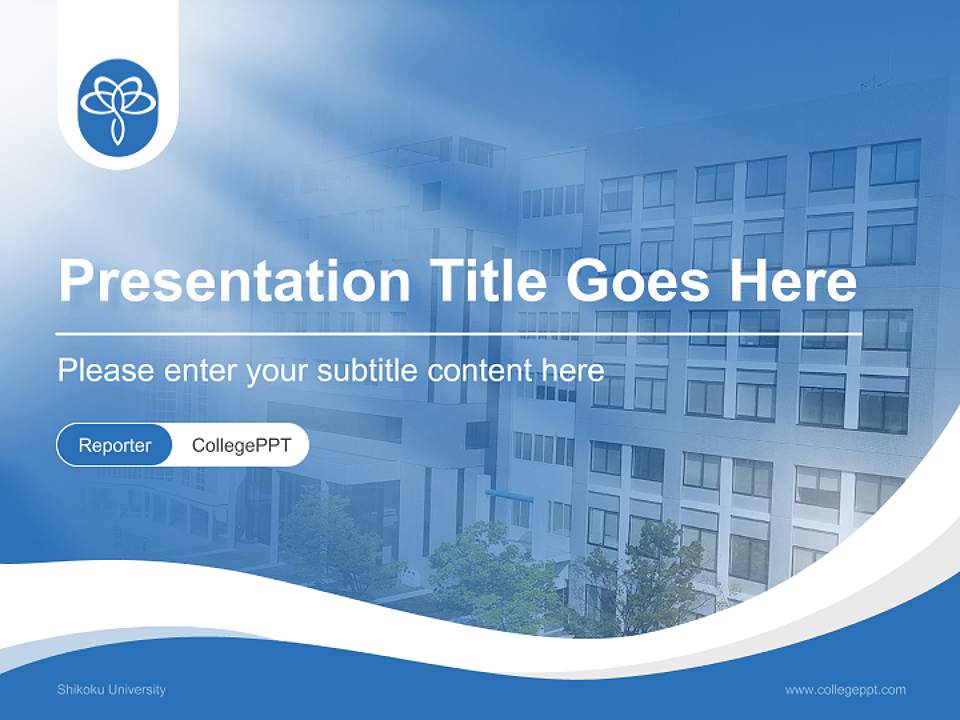 Presentation Title Goes Here

Please enter your subtitle content here

Reporter CollegePPT

Shikoku University

www.collegeppt.com